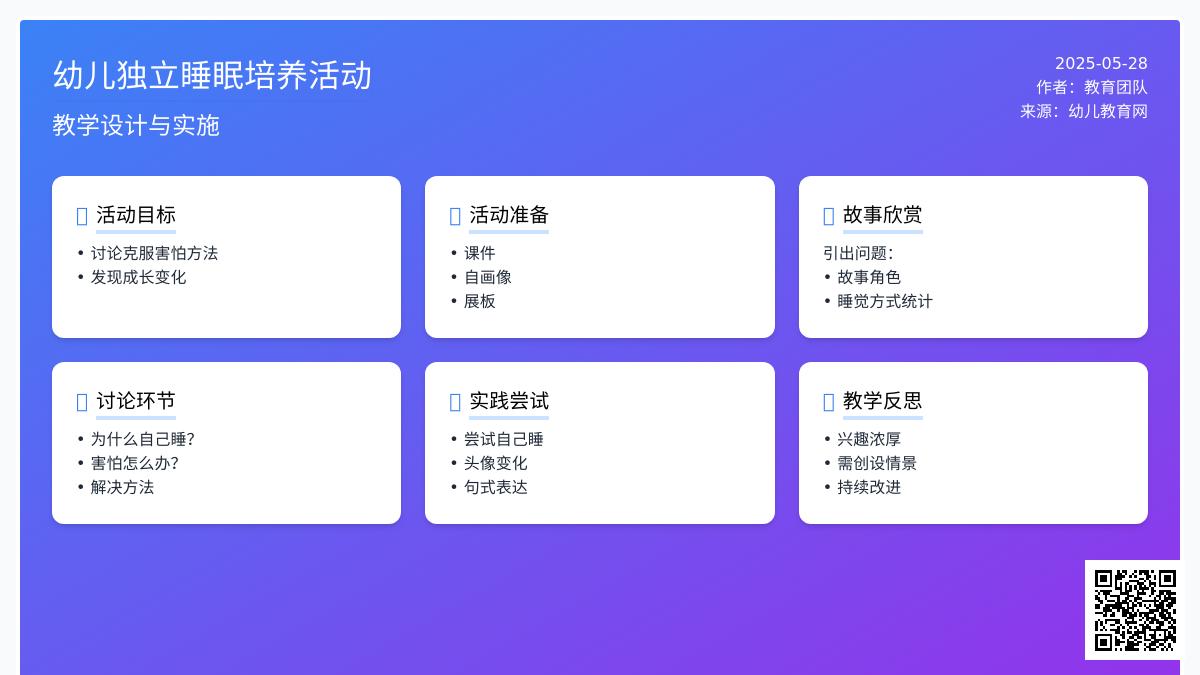 幼儿独立睡眠培养活动

教学设计与实施

2025-05-28
作者：教育团队
来源：幼儿教育网

活动目标
• 讨论克服害怕方法
• 发现成长变化

活动准备
• 课件
• 自画像
• 展板

故事欣赏
引出问题：
• 故事角色
• 睡觉方式统计

讨论环节
• 为什么自己睡？
• 害怕怎么办？
• 解决方法

实践尝试
• 尝试自己睡
• 头像变化
• 句式表达

教学反思
• 兴趣浓厚
• 需创设情景
• 持续改进